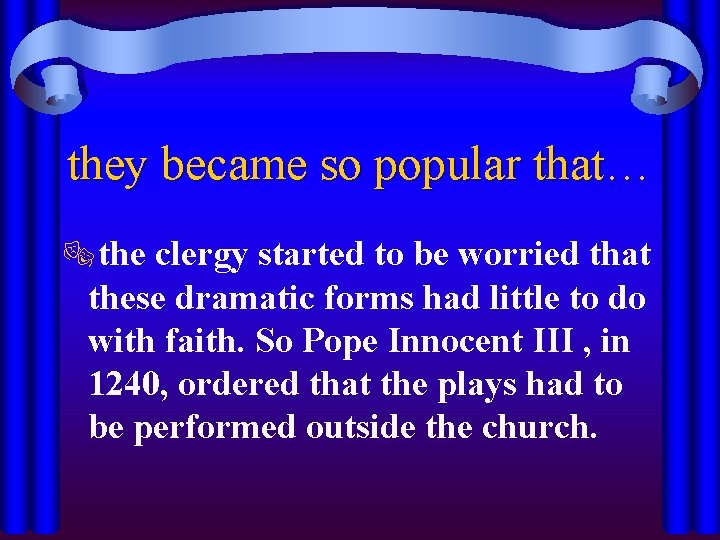 they became so popular that…

the clergy started to be worried that these dramatic forms had little to do with faith. So Pope Innocent III , in 1240, ordered that the plays had to be performed outside the church.